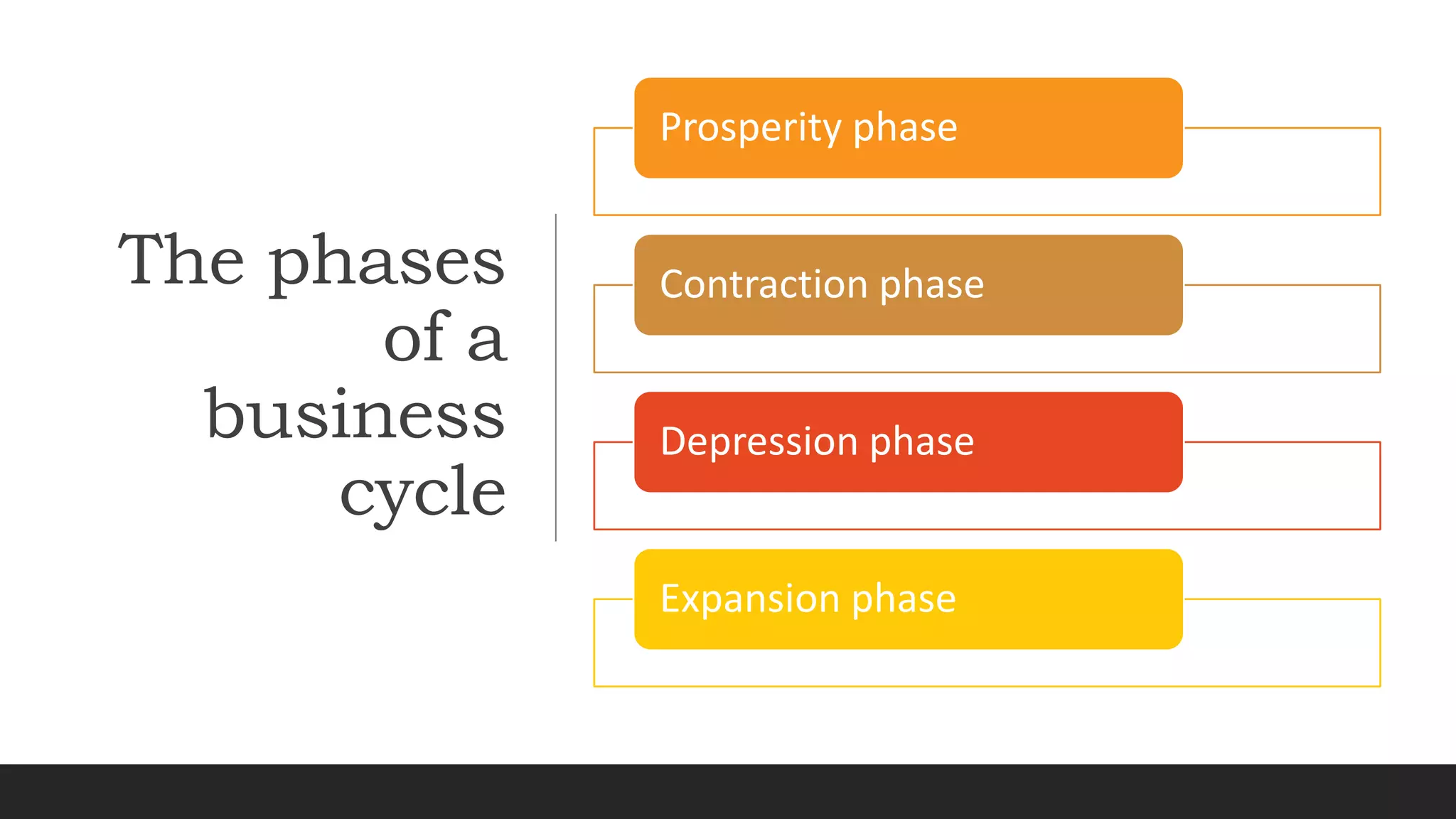 The phases of a business cycle

Prosperity phase

Contraction phase

Depression phase

Expansion phase